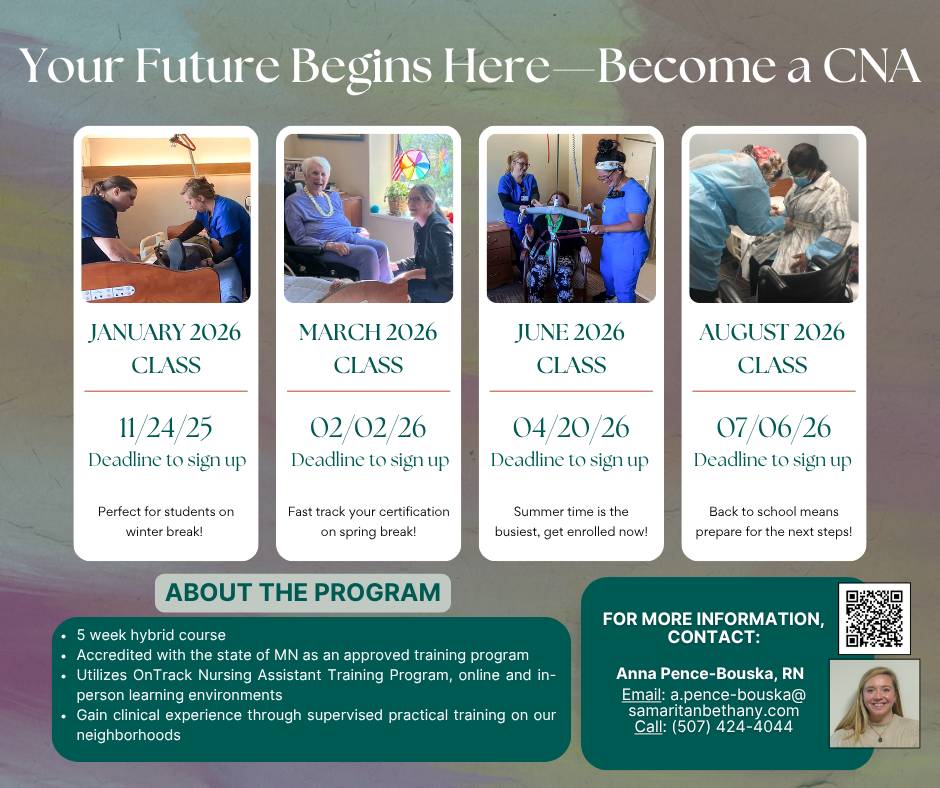 Your Future Begins Here—Become a CNA

JANUARY 2026 CLASS

11/24/25
Deadline to sign up

Perfect for students on winter break!

MARCH 2026 CLASS

02/02/26
Deadline to sign up

Fast track your certification on spring break!

JUNE 2026 CLASS

04/20/26
Deadline to sign up

Summer time is the busiest, get enrolled now!

AUGUST 2026 CLASS

07/06/26
Deadline to sign up

Back to school means prepare for the next steps!

ABOUT THE PROGRAM

- 5 week hybrid course
- Accredited with the state of MN as an approved training program
- Utilizes OnTrack Nursing Assistant Training Program, online and in-person learning environments
- Gain clinical experience through supervised practical training on our neighborhoods

FOR MORE INFORMATION, CONTACT:

Anna Pence-Bouska, RN
Email: a.pence-bouska@samaritanbethany.com
Call: (507) 424-4044